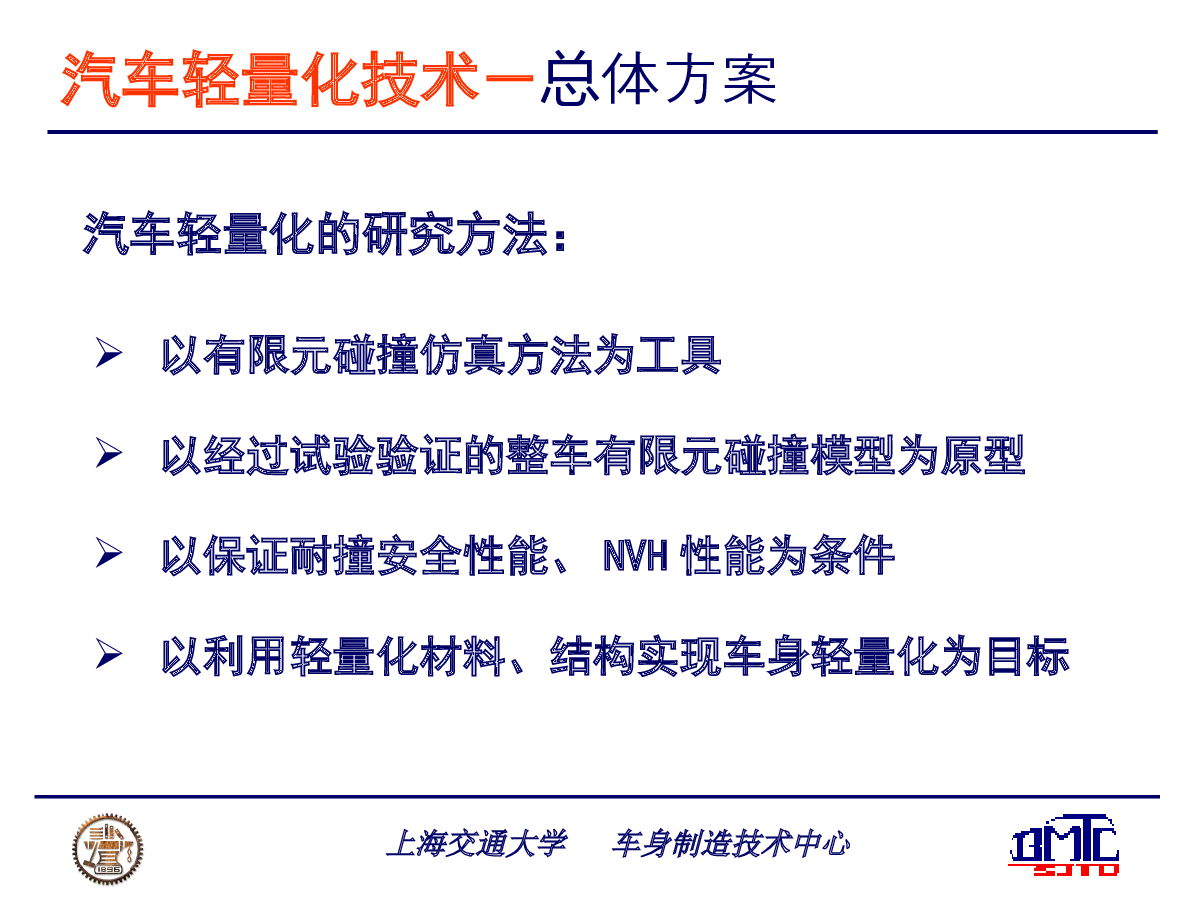 汽车轻量化技术－总体方案

汽车轻量化的研究方法：

➢ 以有限元碰撞仿真方法为工具

➢ 以经过试验验证的整车有限元碰撞模型为原型

➢ 以保证耐撞安全性能、 NVH 性能为条件

➢ 以利用轻量化材料、结构实现车身轻量化为目标

1896

上海交通大学　　车身制造技术中心

BMTC
SJTU